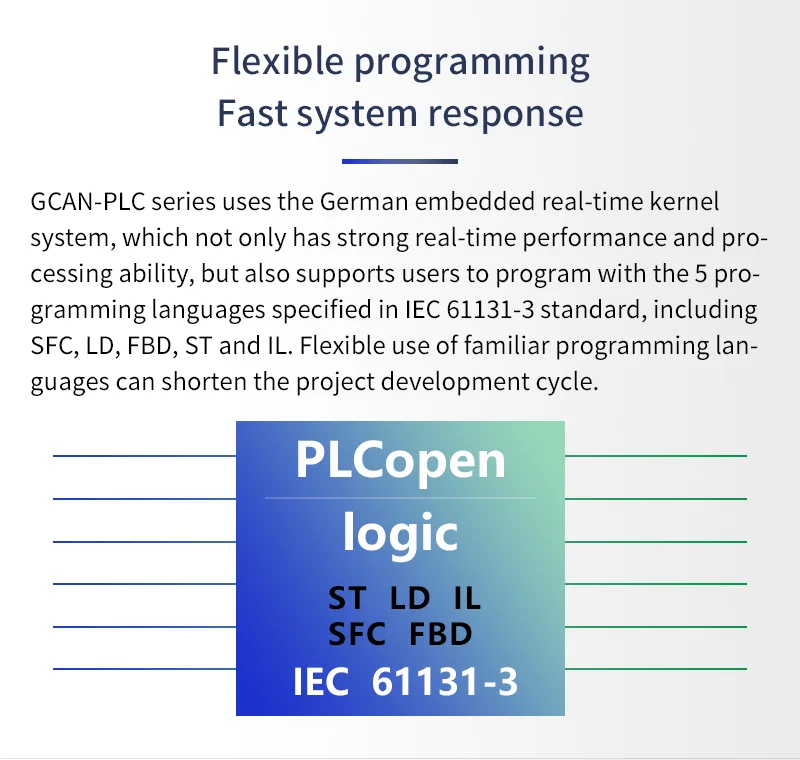 Flexible programming
Fast system response

GCAN-PLC series uses the German embedded real-time kernel system, which not only has strong real-time performance and processing ability, but also supports users to program with the 5 programming languages specified in IEC 61131-3 standard, including SFC, LD, FBD, ST and IL. Flexible use of familiar programming languages can shorten the project development cycle.

PLCopen
logic
ST LD IL
SFC FBD
IEC 61131-3